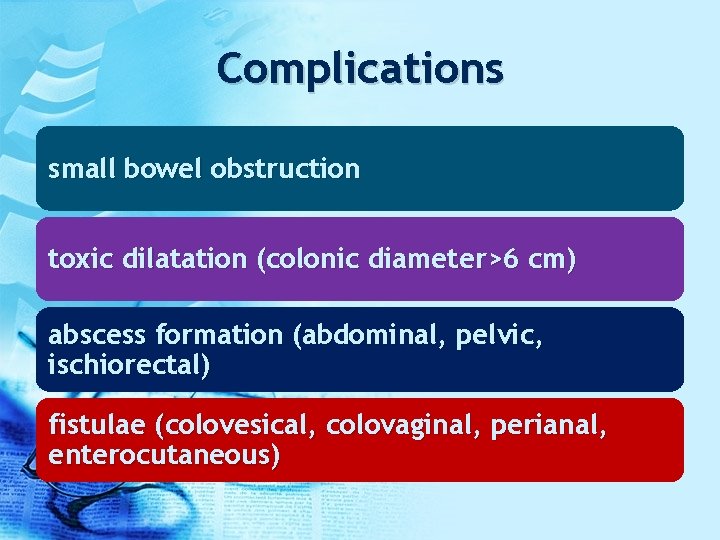 Complications

small bowel obstruction

toxic dilatation (colonic diameter>6 cm)

abscess formation (abdominal, pelvic, ischiorectal)

fistulae (colovesical, colovaginal, perianal, enterocutaneous)